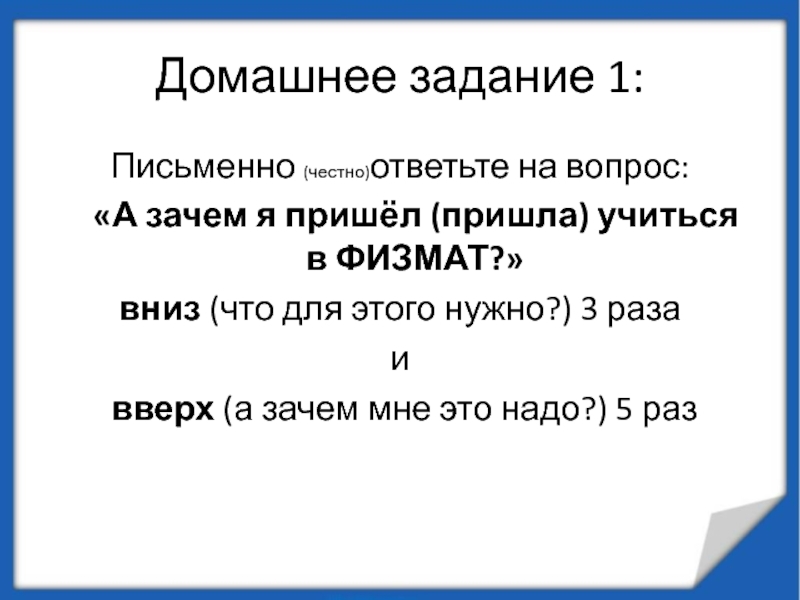 Домашнее задание 1:

Письменно (честно)ответьте на вопрос:

«А зачем я пришёл (пришла) учиться в ФИЗМАТ?»

вниз (что для этого нужно?) 3 раза

и

вверх (а зачем мне это надо?) 5 раз